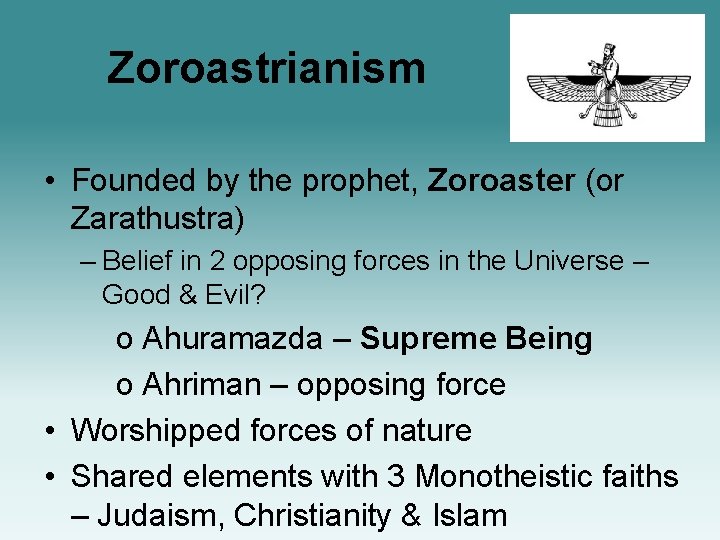 Zoroastrianism

• Founded by the prophet, Zoroaster (or Zarathustra)

– Belief in 2 opposing forces in the Universe – Good & Evil?

o Ahuramazda – Supreme Being

o Ahriman – opposing force

• Worshipped forces of nature

• Shared elements with 3 Monotheistic faiths – Judaism, Christianity & Islam